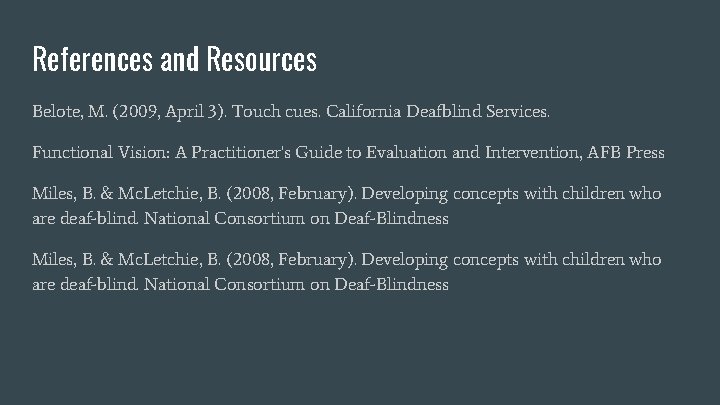 References and Resources

Belote, M. (2009, April 3). Touch cues. California Deafblind Services.

Functional Vision: A Practitioner's Guide to Evaluation and Intervention, AFB Press

Miles, B. & McLetchie, B. (2008, February). Developing concepts with children who are deaf-blind. National Consortium on Deaf-Blindness

Miles, B. & McLetchie, B. (2008, February). Developing concepts with children who are deaf-blind. National Consortium on Deaf-Blindness